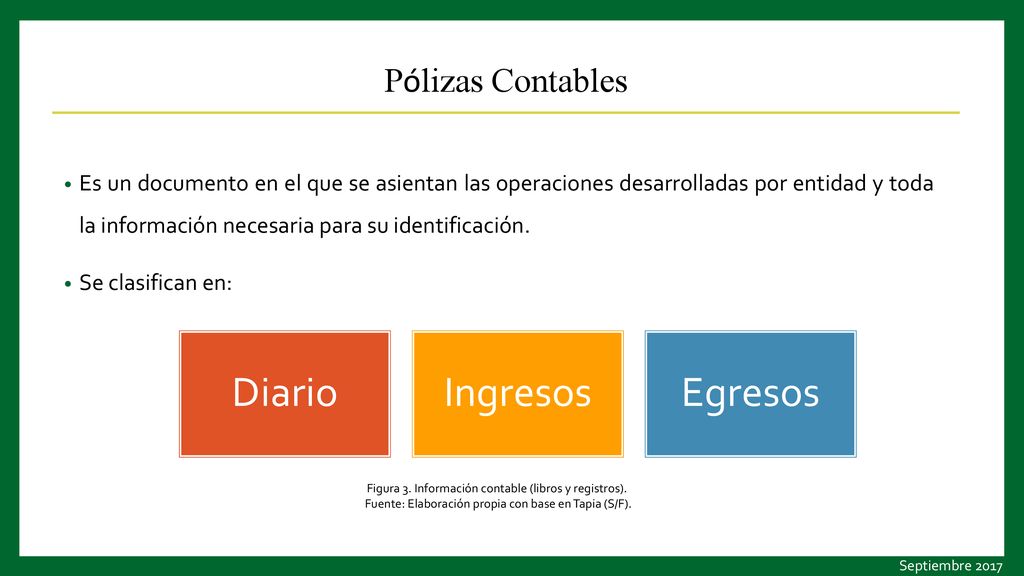 Pólizas Contables

• Es un documento en el que se asientan las operaciones desarrolladas por entidad y toda la información necesaria para su identificación.

• Se clasifican en:

Diario

Ingresos

Egresos

Figura 3. Información contable (libros y registros).
Fuente: Elaboración propia con base en Tapia (S/F).

Septiembre 2017